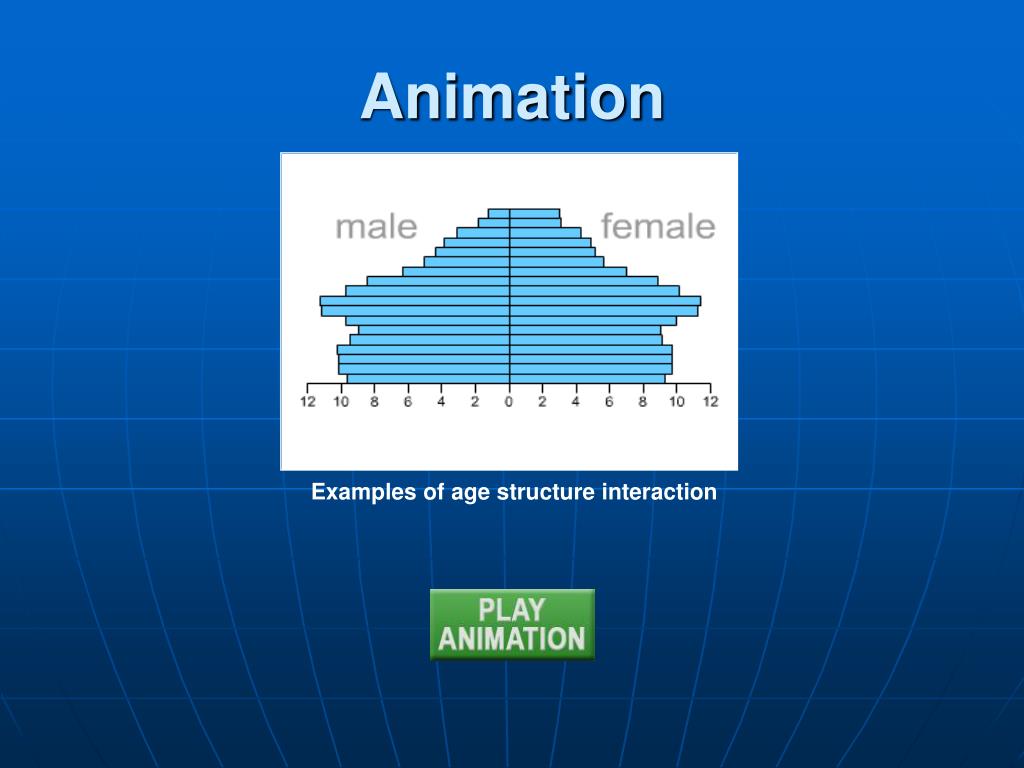 Animation

male

female

12 10 8 6 4 2 0 2 4 6 8 10 12

Examples of age structure interaction

PLAY ANIMATION